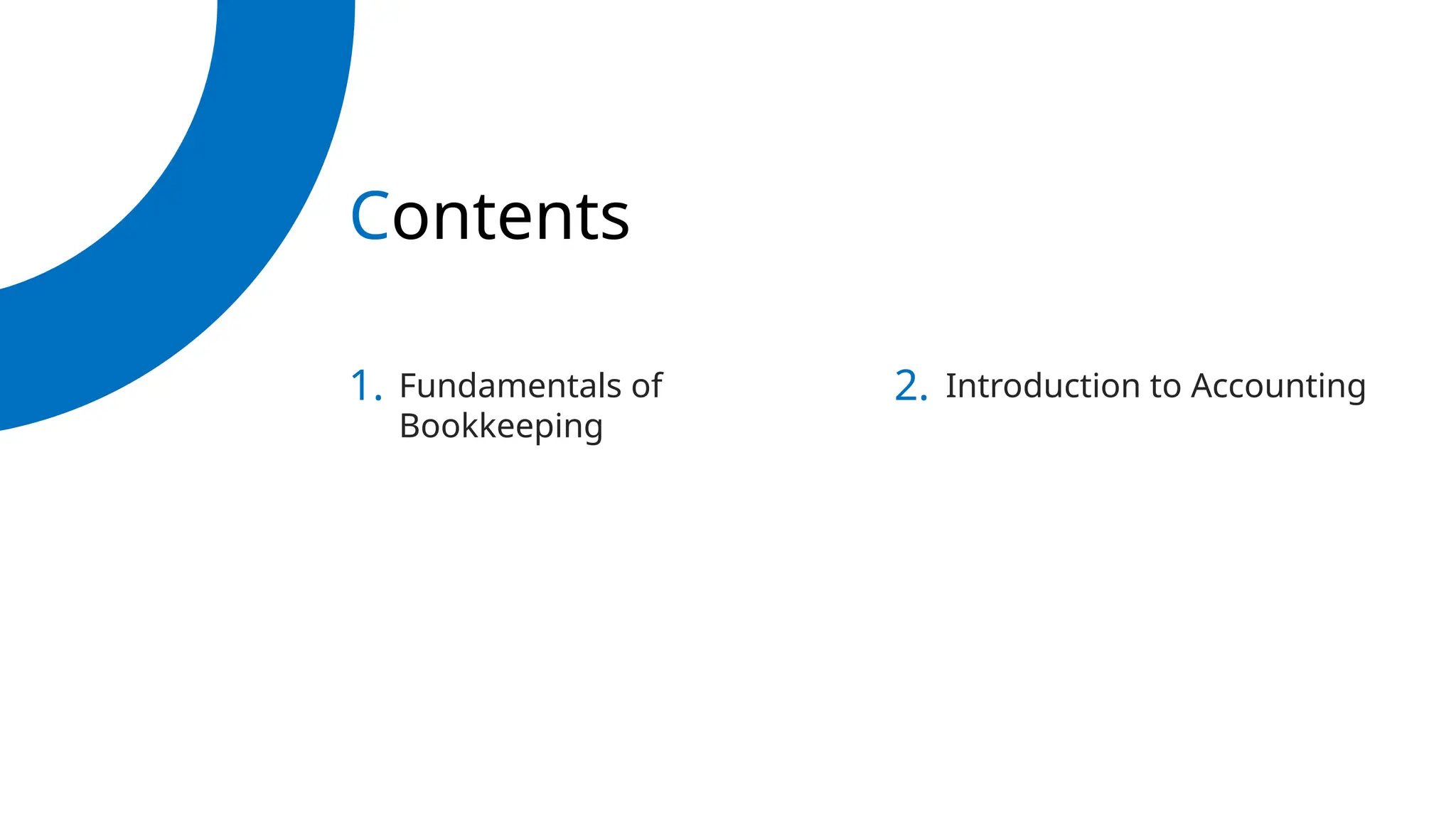 Contents

1. Fundamentals of Bookkeeping

2. Introduction to Accounting